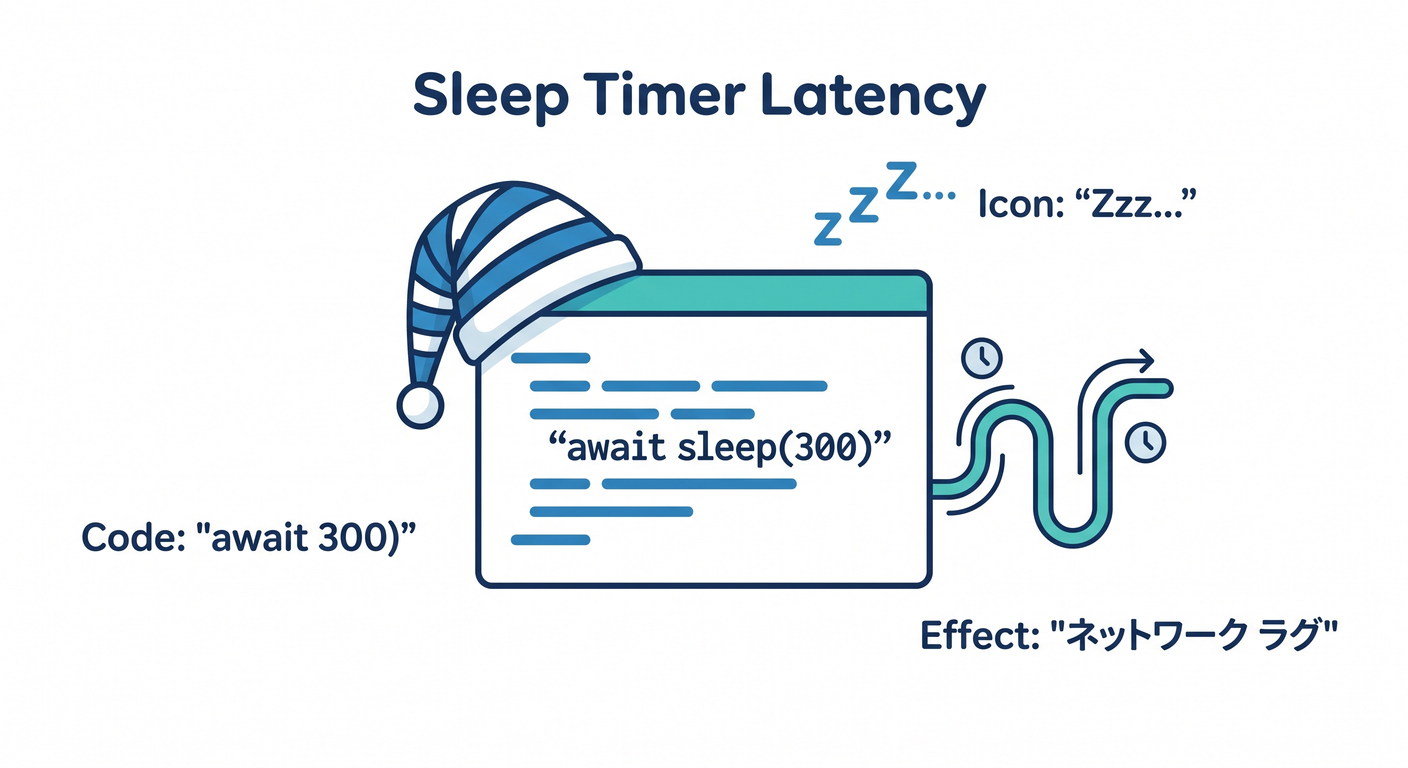 Sleep Timer Latency

zzZ...

Icon: “Zzz...”

“await sleep(300)”

Code: "await 300)”

Effect: "ネットワーク ラグ"